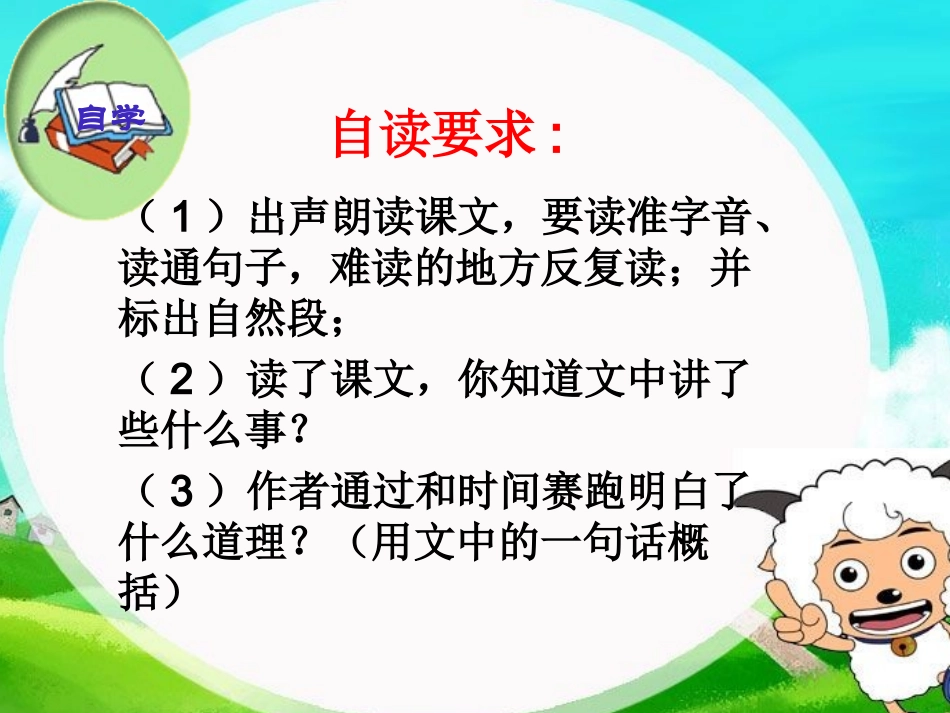 自学

自读要求：

（1）出声朗读课文，要读准字音、读通句子，难读的地方反复读；并标出自然段；

（2）读了课文，你知道文中讲了些什么事？

（3）作者通过和时间赛跑明白了什么道理？（用文中的一句话概括）